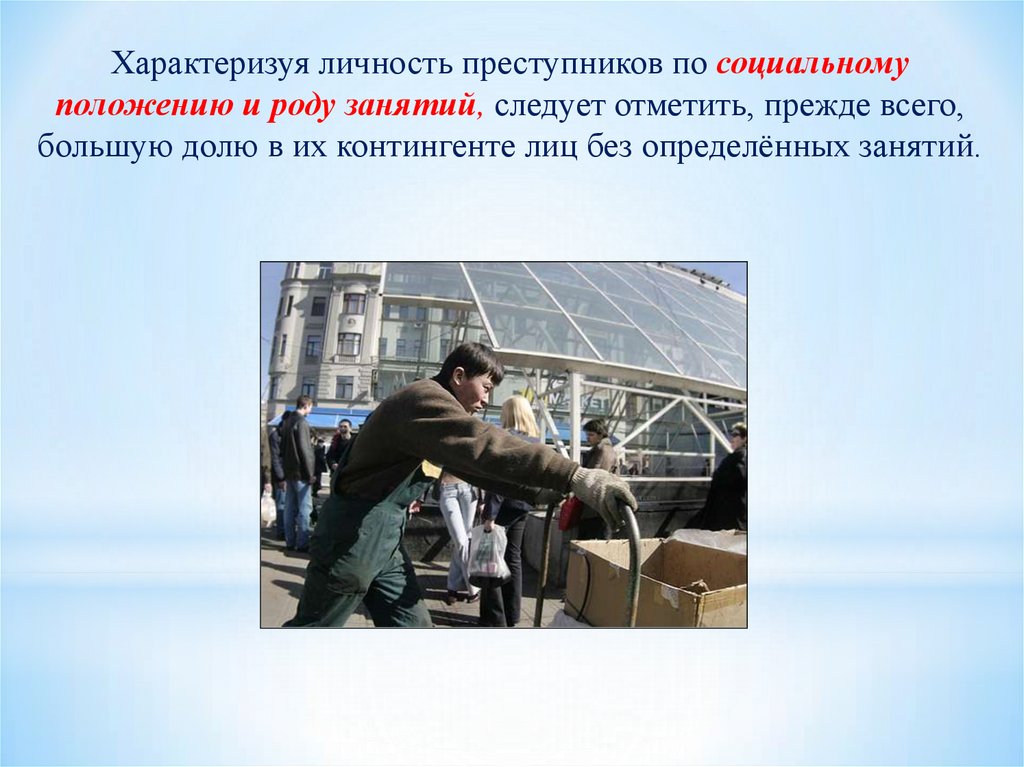 Характеризуя личность преступников по социальному положению и роду занятий, следует отметить, прежде всего, большую долю в их контингенте лиц без определённых занятий.